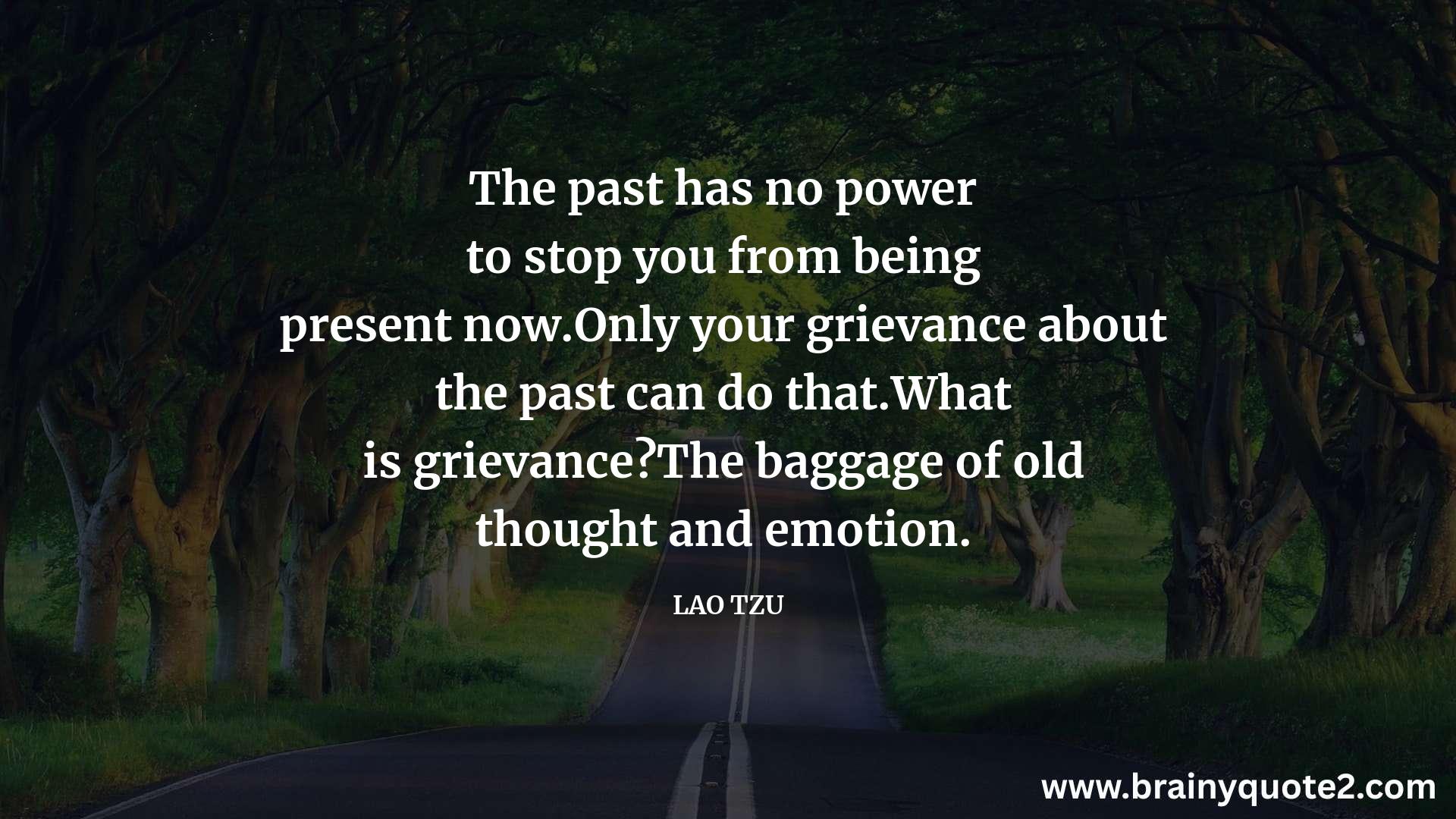 The past has no power to stop you from being present now.Only your grievance about the past can do that.What is grievance?The baggage of old thought and emotion.

LAO TZU

www.brainyquote2.com